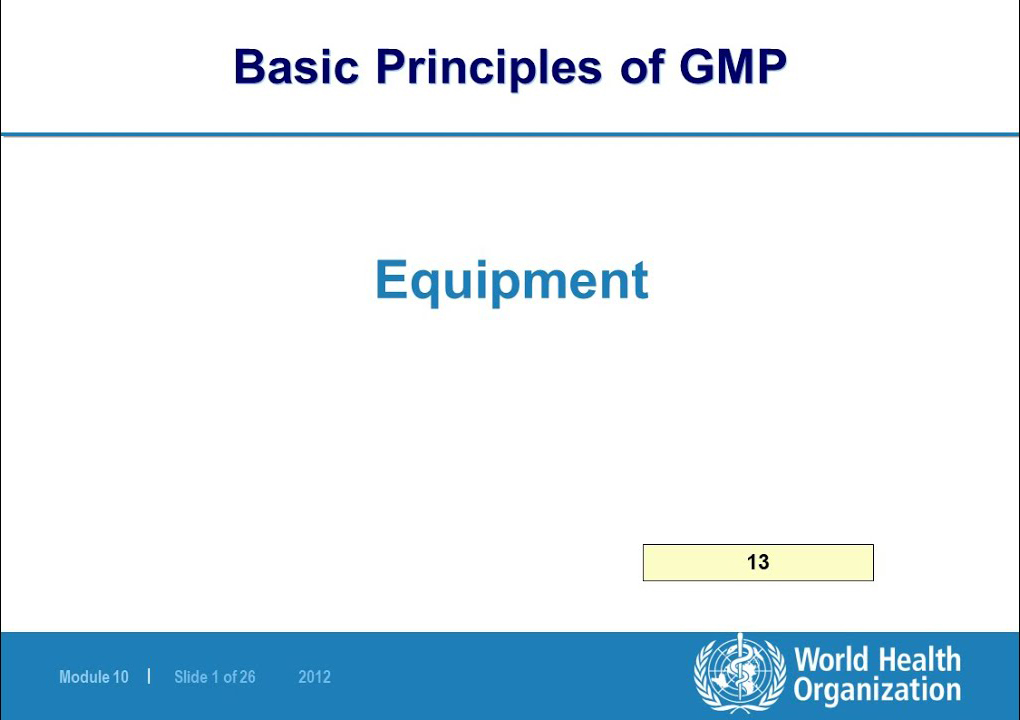 Basic Principles of GMP

Equipment

13

Module 10 | Slide 1 of 26 2012

World Health Organization